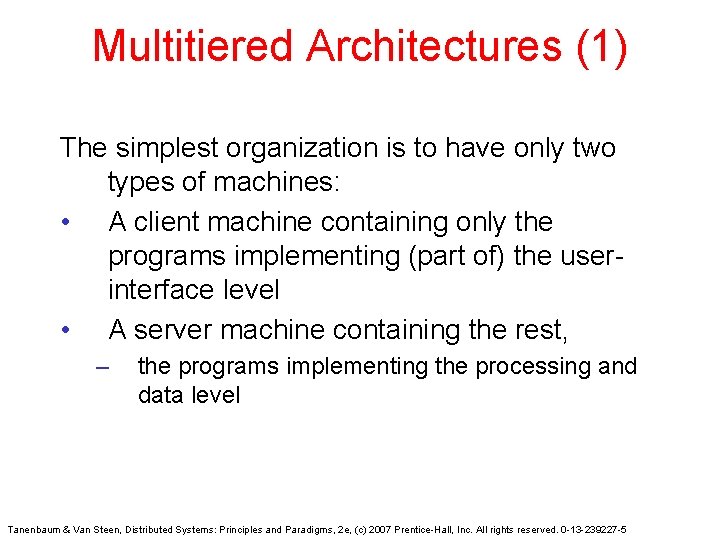 Multitiered Architectures (1)

The simplest organization is to have only two types of machines:

• A client machine containing only the programs implementing (part of) the user-interface level

• A server machine containing the rest,

– the programs implementing the processing and data level

Tanenbaum & Van Steen, Distributed Systems: Principles and Paradigms, 2e, (c) 2007 Prentice-Hall, Inc. All rights reserved. 0-13-239227-5